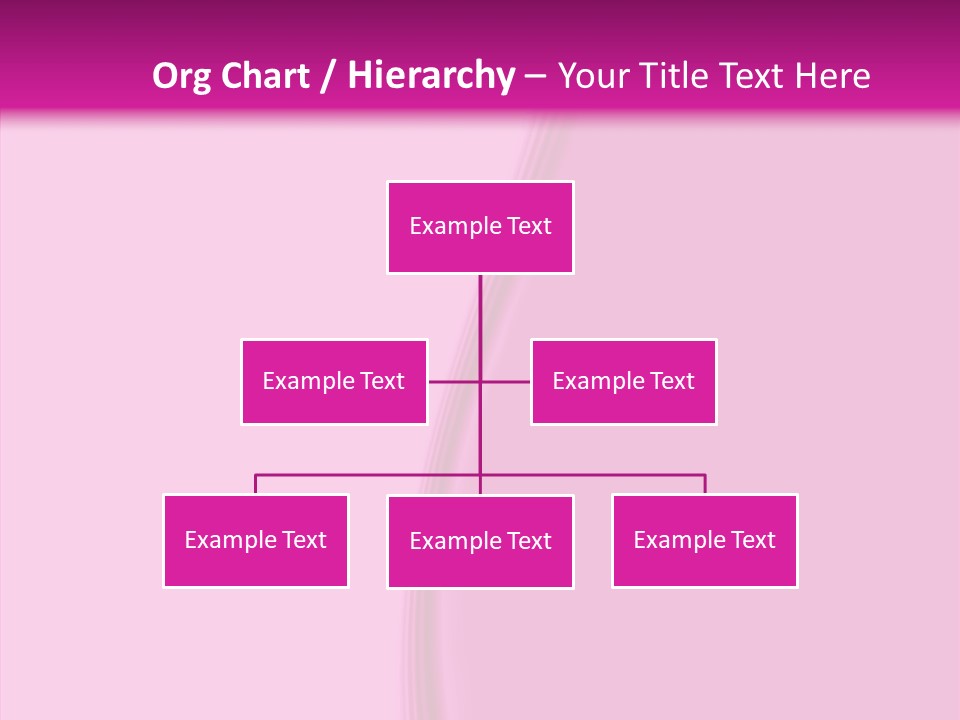 Org Chart / Hierarchy – Your Title Text Here

Example Text

Example Text

Example Text

Example Text

Example Text

Example Text